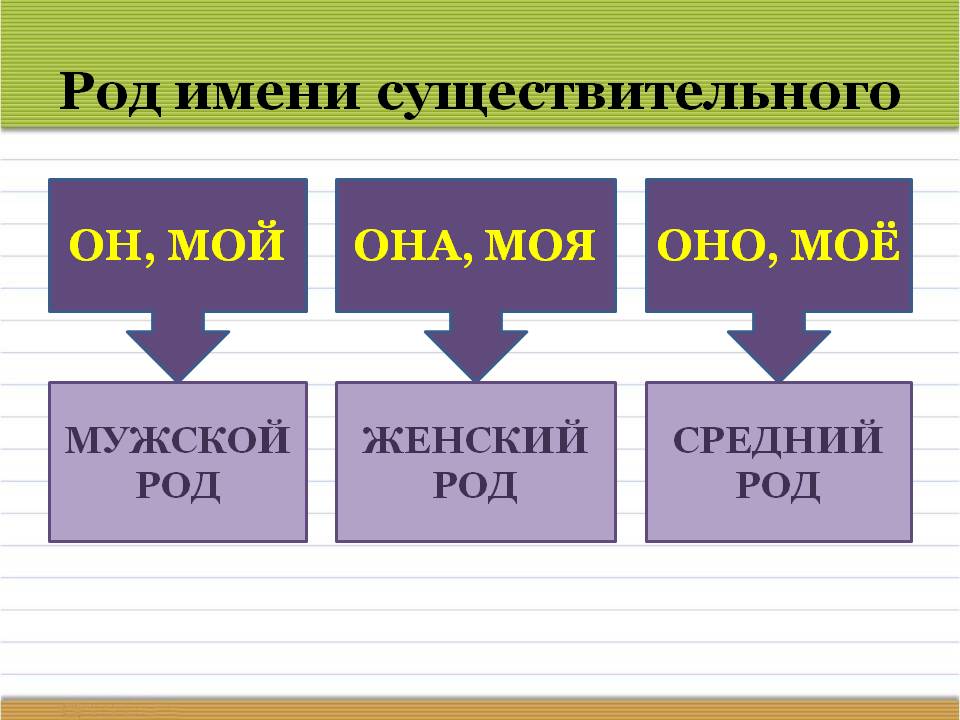 Род имени существительного

ОН, МОЙ

ОНА, МОЯ

ОНО, МОЁ

МУЖСКОЙ РОД

ЖЕНСКИЙ РОД

СРЕДНИЙ РОД